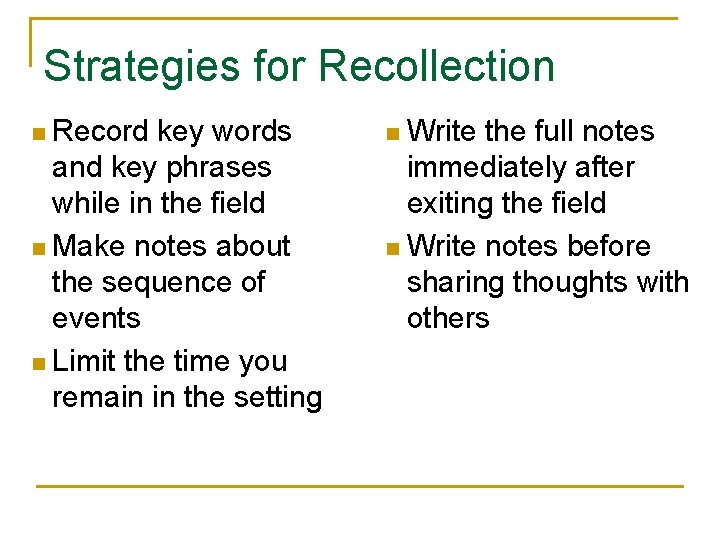 Strategies for Recollection

- Record key words and key phrases while in the field
- Make notes about the sequence of events
- Limit the time you remain in the setting

- Write the full notes immediately after exiting the field
- Write notes before sharing thoughts with others